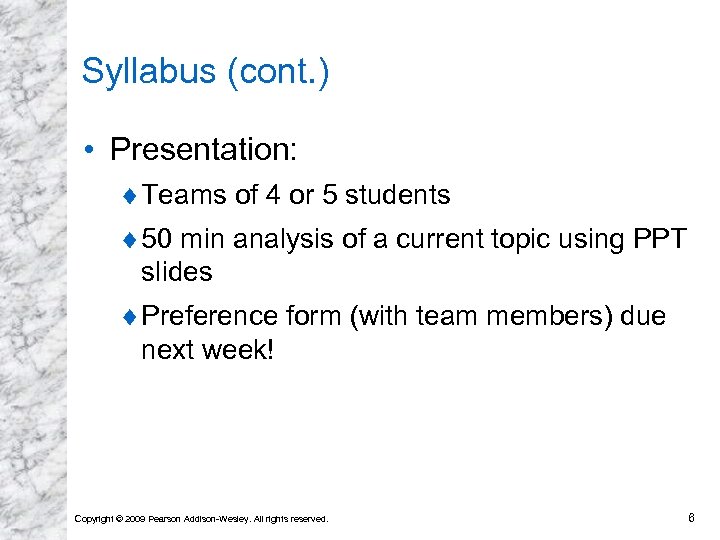 Syllabus (cont.)

• Presentation:

♦ Teams of 4 or 5 students

♦ 50 min analysis of a current topic using PPT slides

♦ Preference form (with team members) due next week!

Copyright © 2009 Pearson Addison-Wesley. All rights reserved.

6